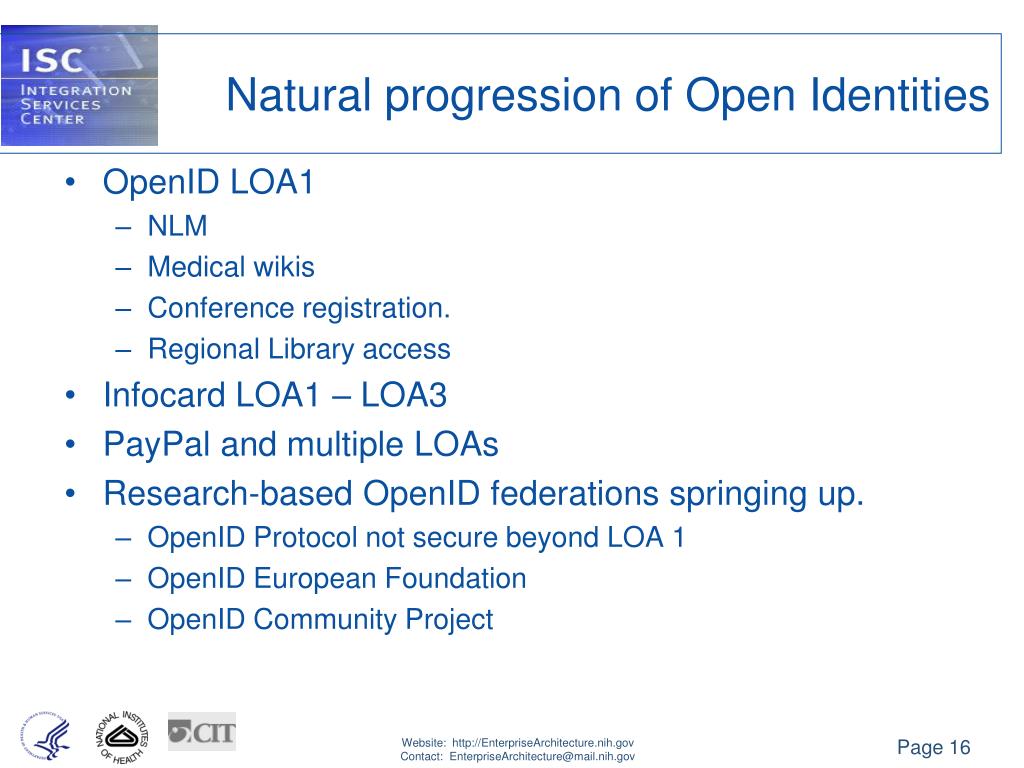 ISC
INTEGRATION SERVICES CENTER

Natural progression of Open Identities

• OpenID LOA1
– NLM
– Medical wikis
– Conference registration.
– Regional Library access
• Infocard LOA1 – LOA3
• PayPal and multiple LOAs
• Research-based OpenID federations springing up.
– OpenID Protocol not secure beyond LOA 1
– OpenID European Foundation
– OpenID Community Project

NATIONAL INSTITUTES OF HEALTH

CIT

Website: http://EnterpriseArchitecture.nih.gov
Contact: EnterpriseArchitecture@mail.nih.gov

Page 16